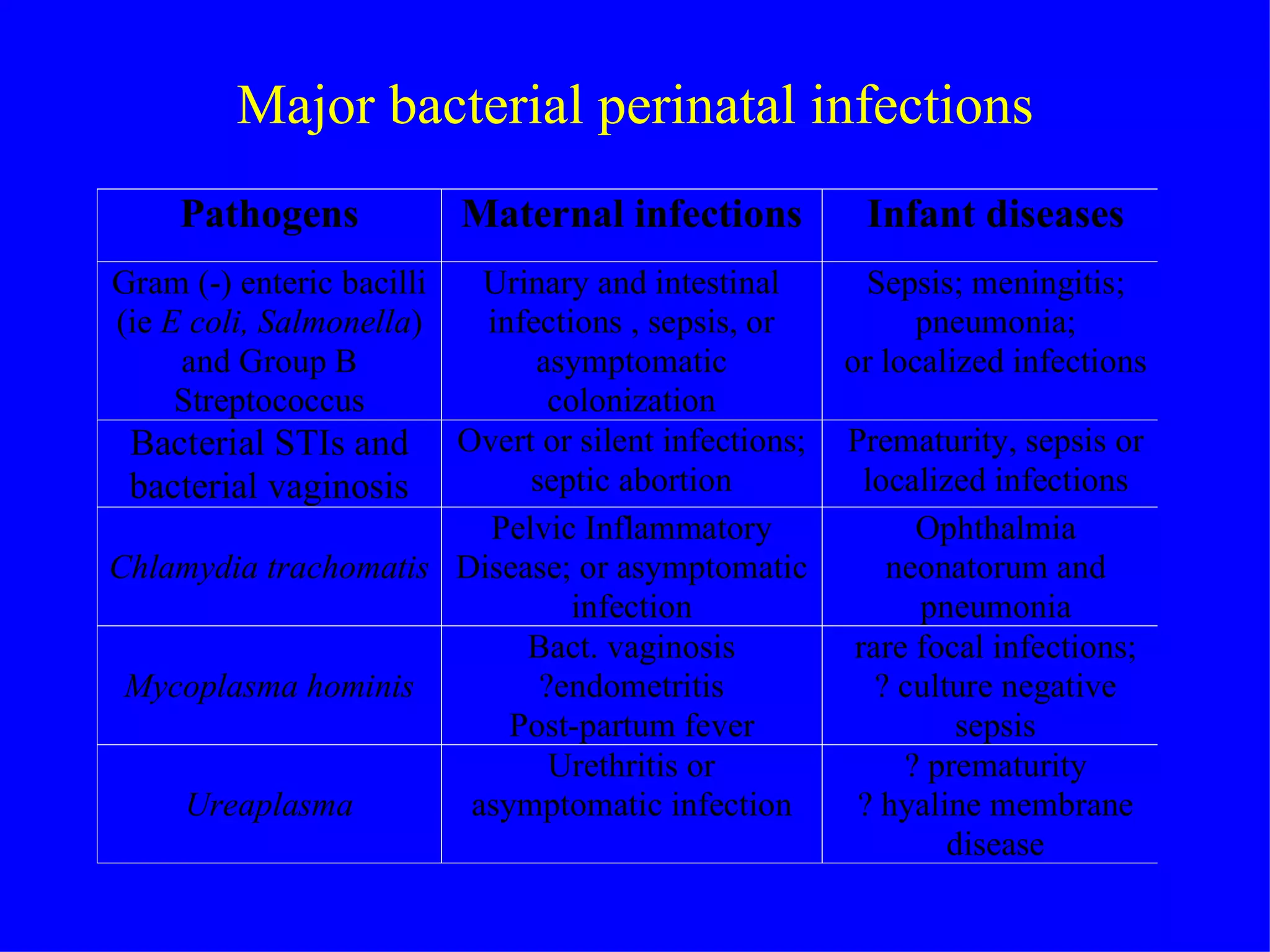 Major bacterial perinatal infections

| Pathogens | Maternal infections | Infant diseases |
|---|---|---|
| Gram (-) enteric bacilli (ie E coli, Salmonella) and Group B Streptococcus | Urinary and intestinal infections , sepsis, or asymptomatic colonization | Sepsis; meningitis; pneumonia; or localized infections |
| Bacterial STIs and bacterial vaginosis | Overt or silent infections; septic abortion | Prematurity, sepsis or localized infections |
| Chlamydia trachomatis | Pelvic Inflammatory Disease; or asymptomatic infection | Ophthalmia neonatorum and pneumonia |
| Mycoplasma hominis | Bact. vaginosis ?endometritis Post-partum fever | rare focal infections; ? culture negative sepsis |
| Ureaplasma | Urethritis or asymptomatic infection | ? prematurity ? hyaline membrane disease |